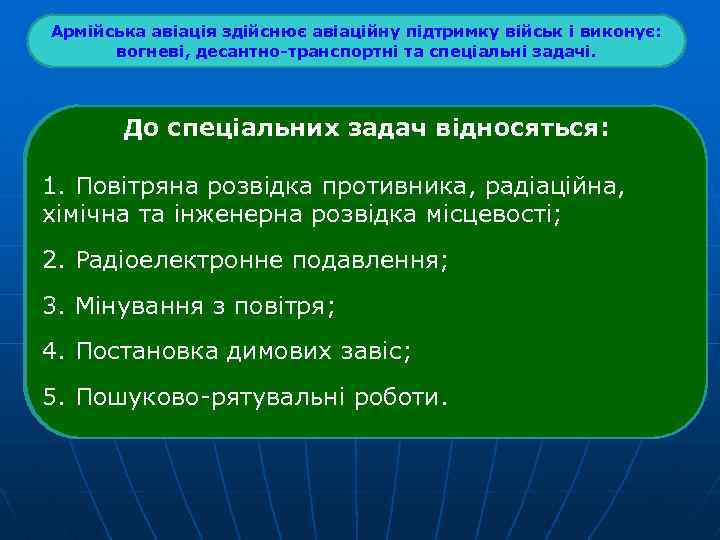 Армійська авіація здійснює авіаційну підтримку військ і виконує: вогневі, десантно-транспортні та спеціальні задачі.

До спеціальних задач відносяться:

1. Повітряна розвідка противника, радіаційна, хімічна та інженерна розвідка місцевості;

2. Радіоелектронне подавлення;

3. Мінування з повітря;

4. Постановка димових завіс;

5. Пошуково-рятувальні роботи.